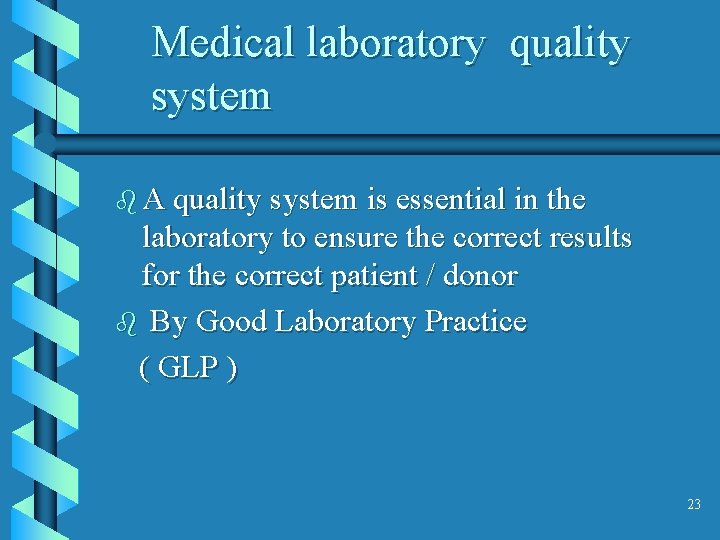 Medical laboratory quality system

A quality system is essential in the laboratory to ensure the correct results for the correct patient / donor

By Good Laboratory Practice ( GLP )

23